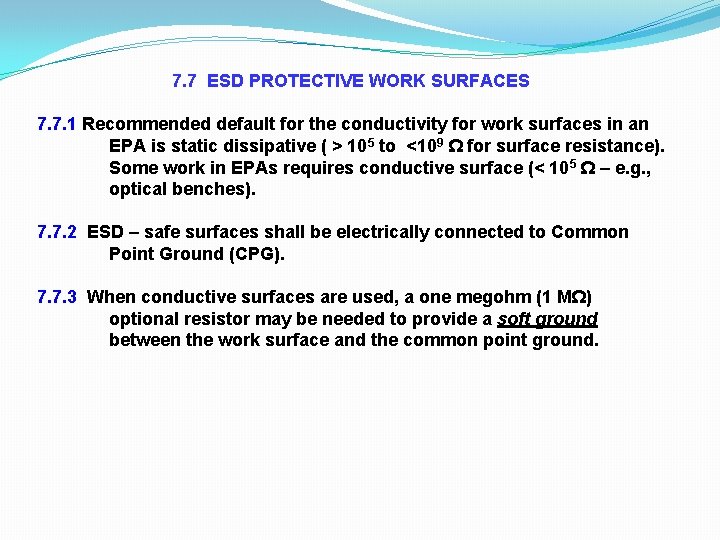 7.7 ESD PROTECTIVE WORK SURFACES

7.7.1 Recommended default for the conductivity for work surfaces in an EPA is static dissipative ( > $10^5$ to <$10^9$ $\Omega$ for surface resistance). Some work in EPAs requires conductive surface (< $10^5$ $\Omega$ – e.g., optical benches).

7.7.2 ESD – safe surfaces shall be electrically connected to Common Point Ground (CPG).

7.7.3 When conductive surfaces are used, a one megohm (1 M$\Omega$) optional resistor may be needed to provide a soft ground between the work surface and the common point ground.